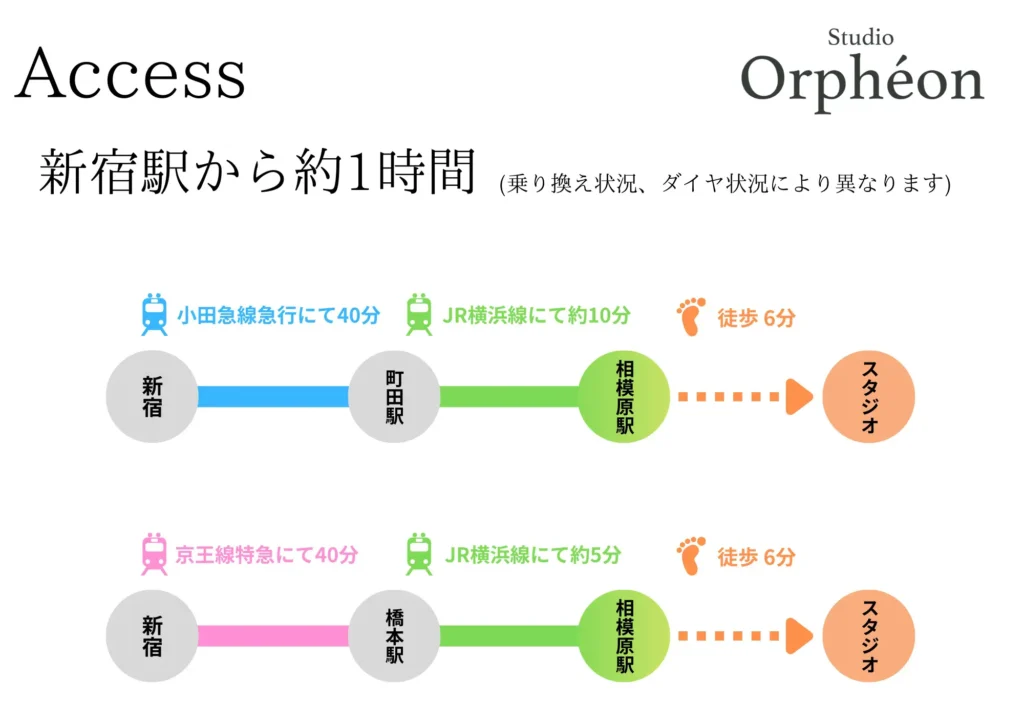 Access

Studio
Orphéon

新宿駅から約1時間 (乗り換え状況、ダイヤ状況により異なります)

小田急線急行にて40分
JR横浜線にて約10分
徒歩 6分

新宿
町田駅
相模原駅
スタジオ

京王線特急にて40分
JR横浜線にて約5分
徒歩 6分

新宿
橋本駅
相模原駅
スタジオ